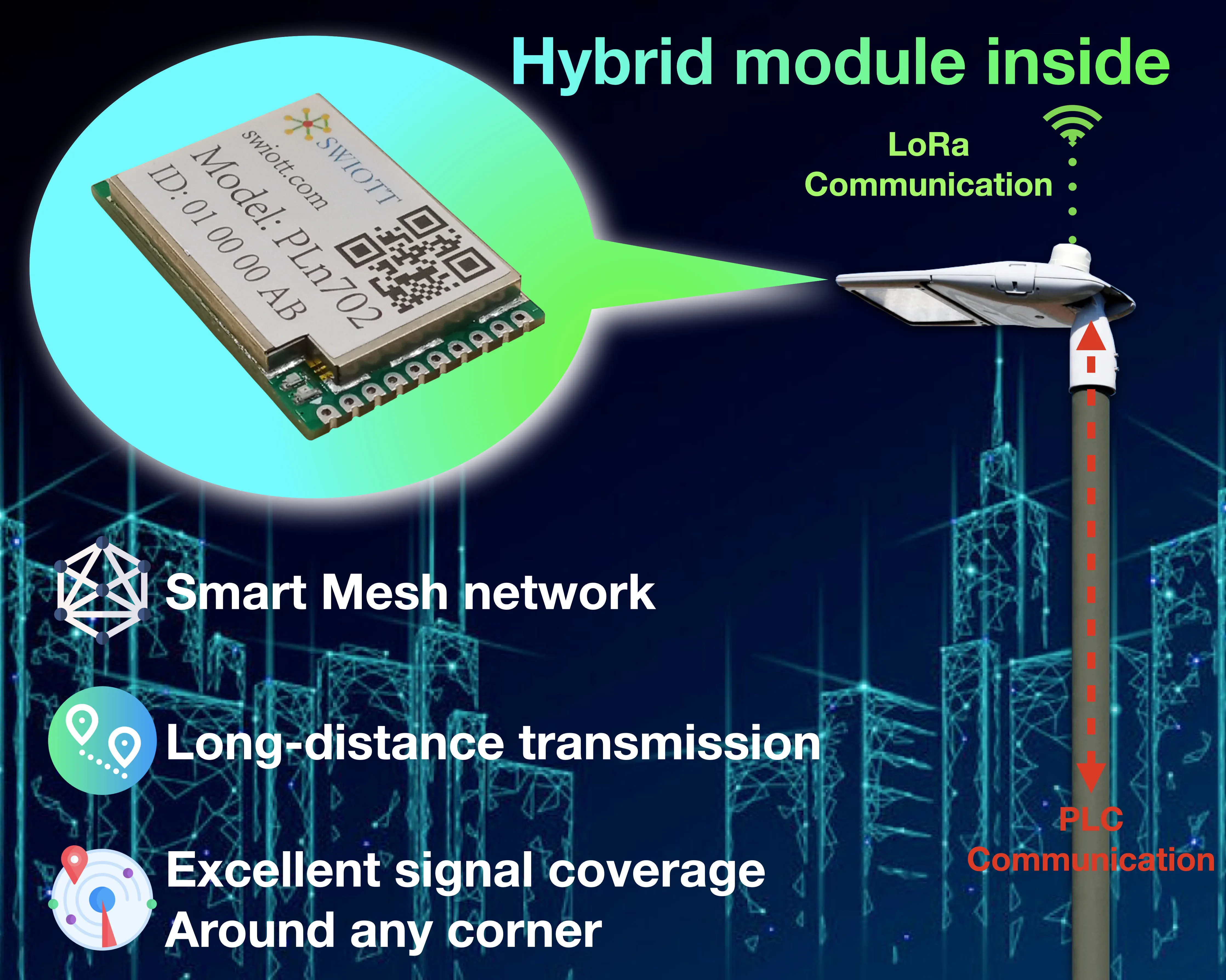 Hybrid module inside

SWIOTT
swiott.com
Model: PLn702
ID: 01 00 00 AB

LoRa Communication

Smart Mesh network

Long-distance transmission

Excellent signal coverage
Around any corner

PLC Communication